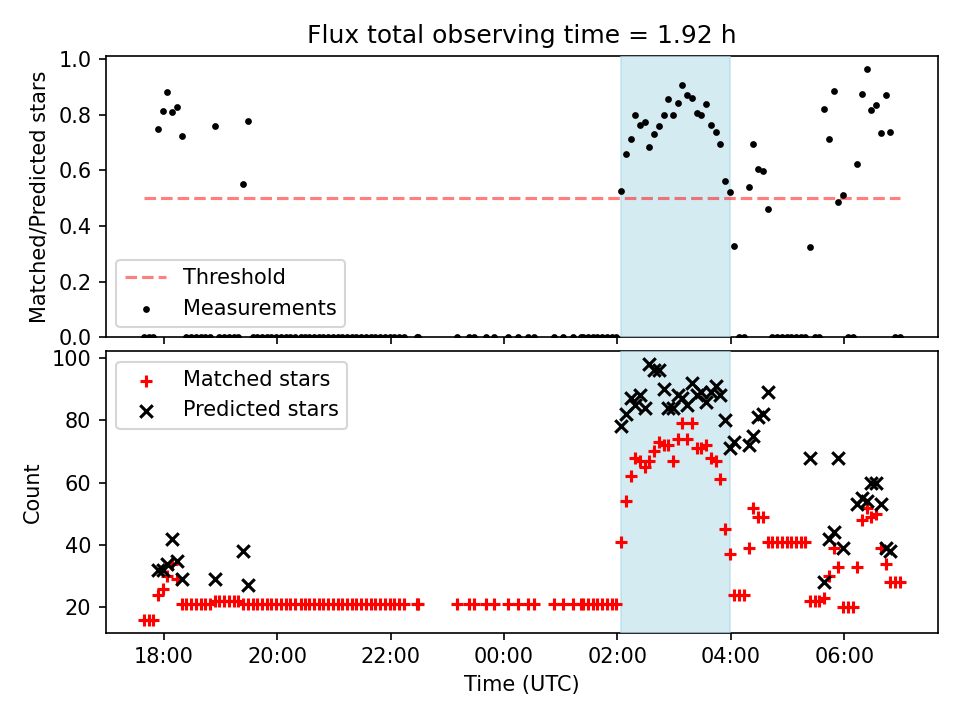 Flux total observing time = 1.92 h

Matched/Predicted stars

1.0
0.8
0.6
0.4
0.2
0.0

Threshold
Measurements

Count

100
80
60
40
20

Matched stars
Predicted stars

18:00
20:00
22:00
00:00
02:00
04:00
06:00

Time (UTC)